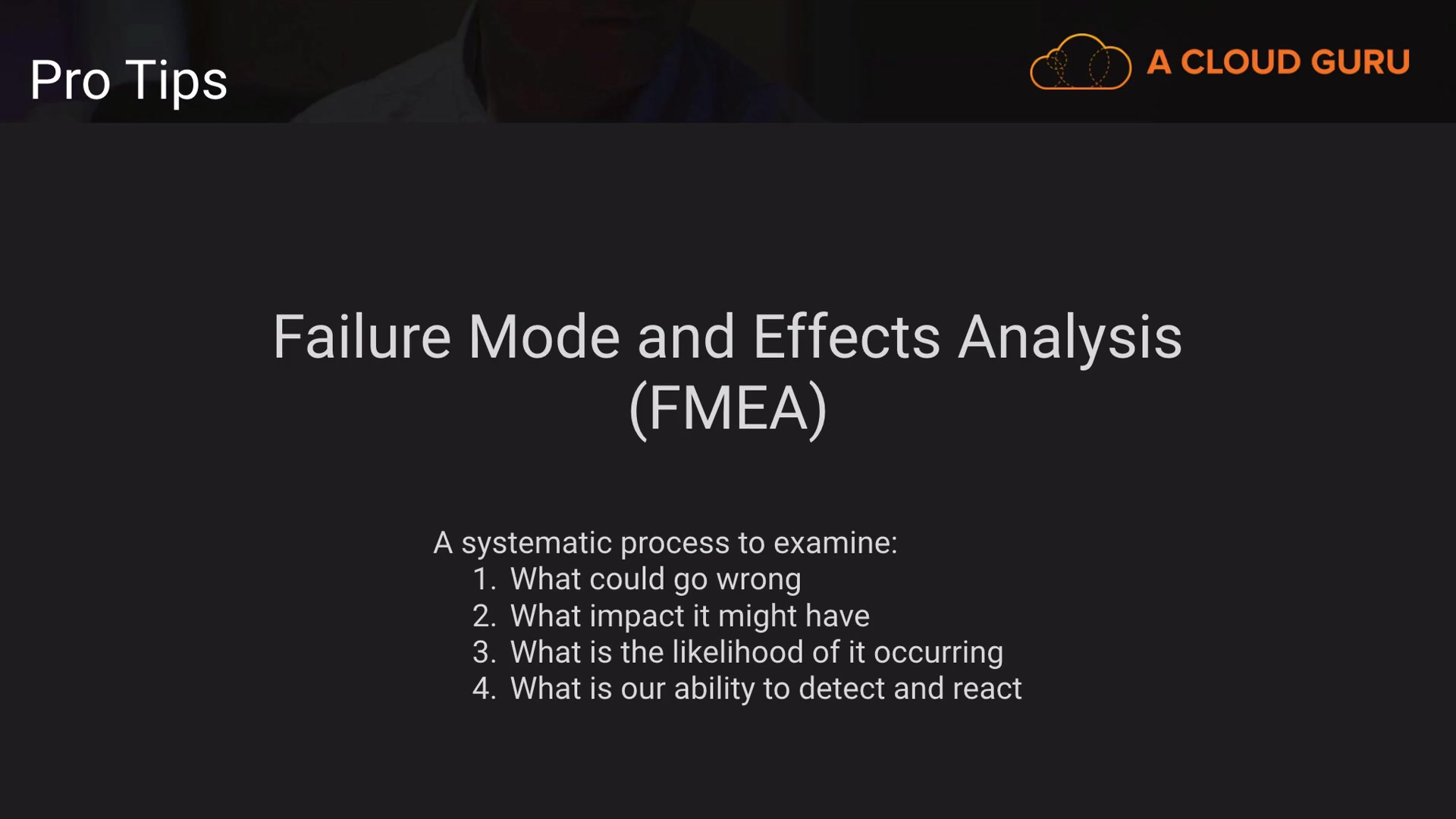 Pro Tips

A CLOUD GURU

Failure Mode and Effects Analysis (FMEA)

A systematic process to examine:
1. What could go wrong
2. What impact it might have
3. What is the likelihood of it occurring
4. What is our ability to detect and react